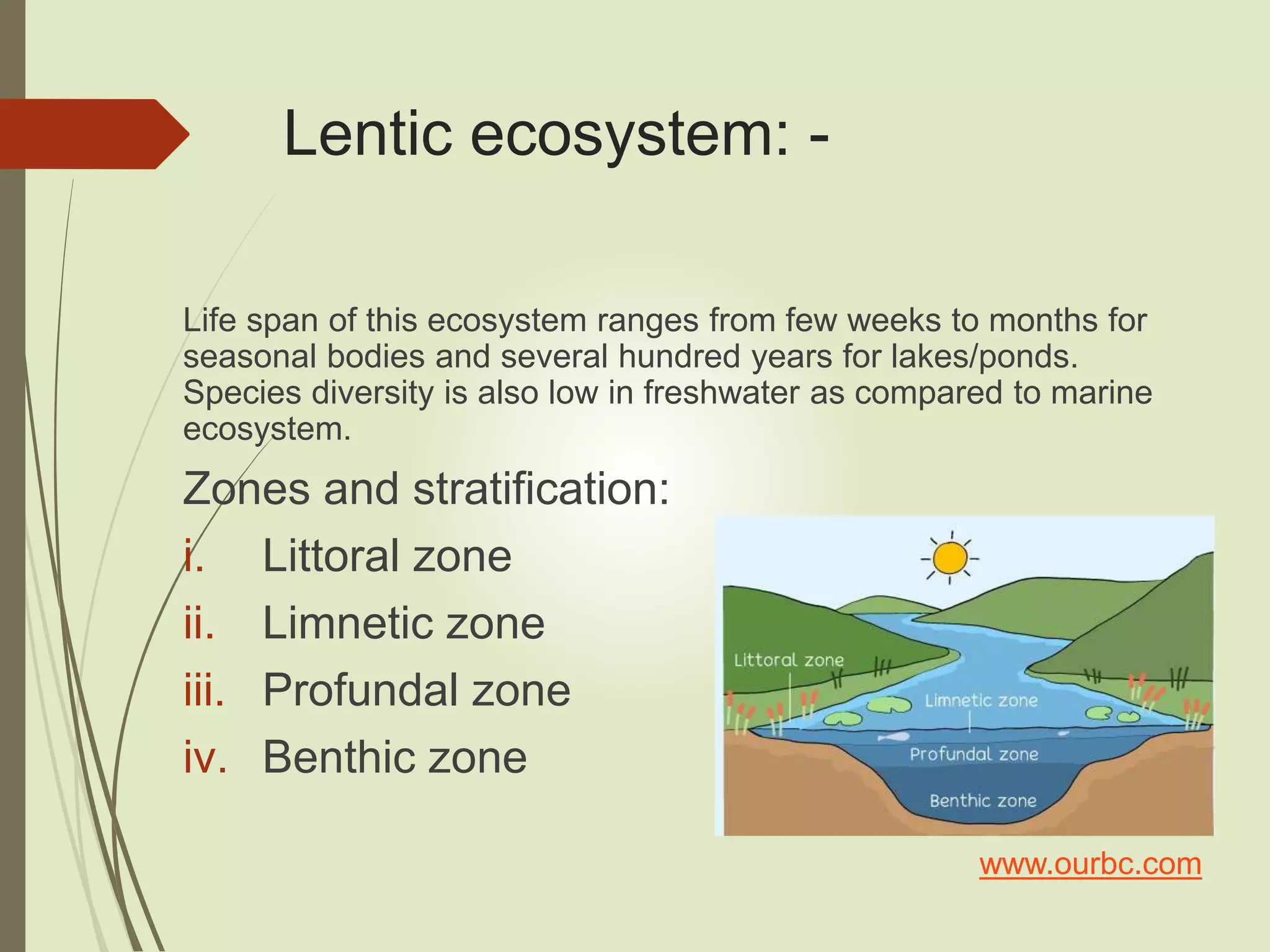 Lentic ecosystem: -

Life span of this ecosystem ranges from few weeks to months for seasonal bodies and several hundred years for lakes/ponds. Species diversity is also low in freshwater as compared to marine ecosystem.

Zones and stratification:

i. Littoral zone
ii. Limnetic zone
iii. Profundal zone
iv. Benthic zone

Littoral zone
Limnetic zone
Profundal zone
Benthic zone

www.ourbc.com